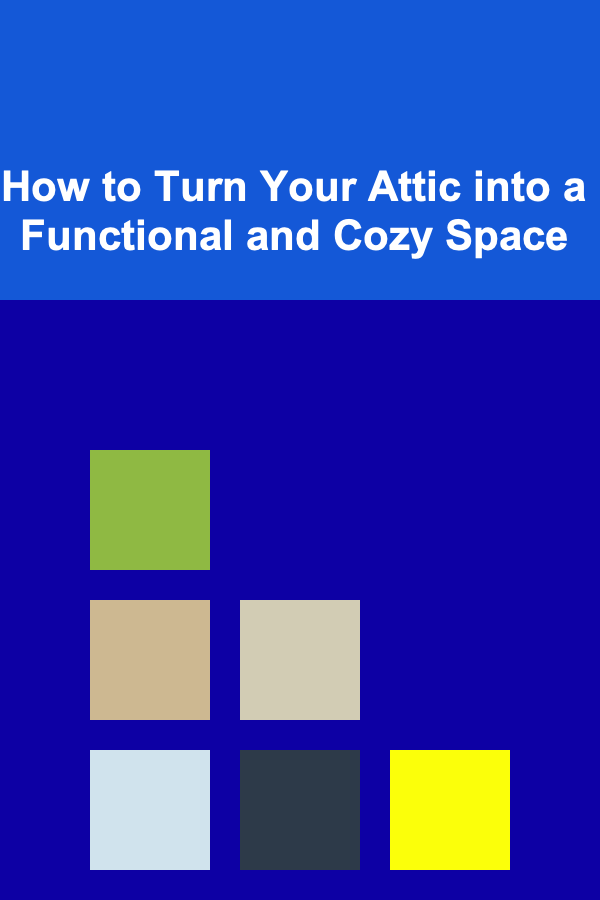 How to Turn Your Attic into a Functional and Cozy Space